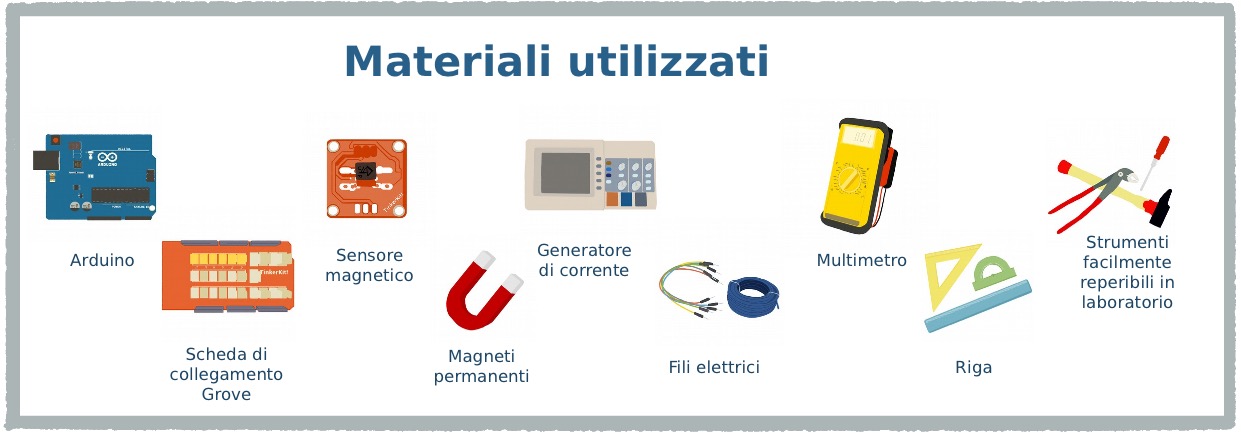 Materiali utilizzati

Arduino

Scheda di collegamento Grove

Sensore magnetico

Magneti permanenti

Generatore di corrente

Fili elettrici

Multimetro

Riga

Strumenti facilmente reperibili in laboratorio